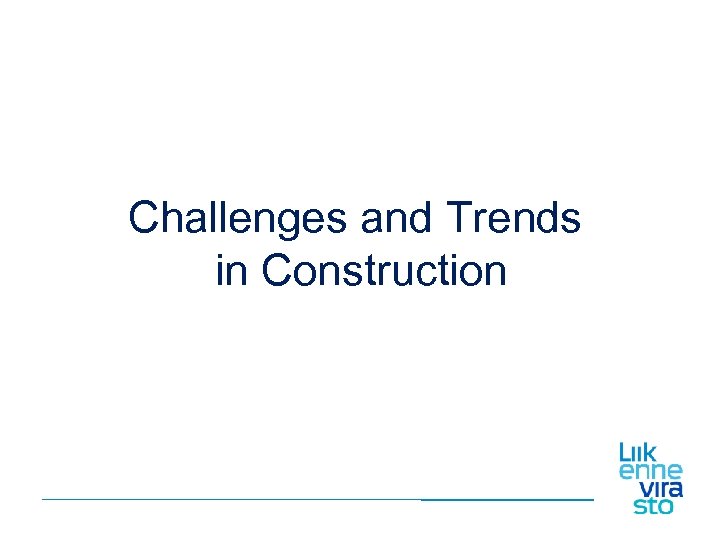 Challenges and Trends in Construction

Liik
enne
vira
sto